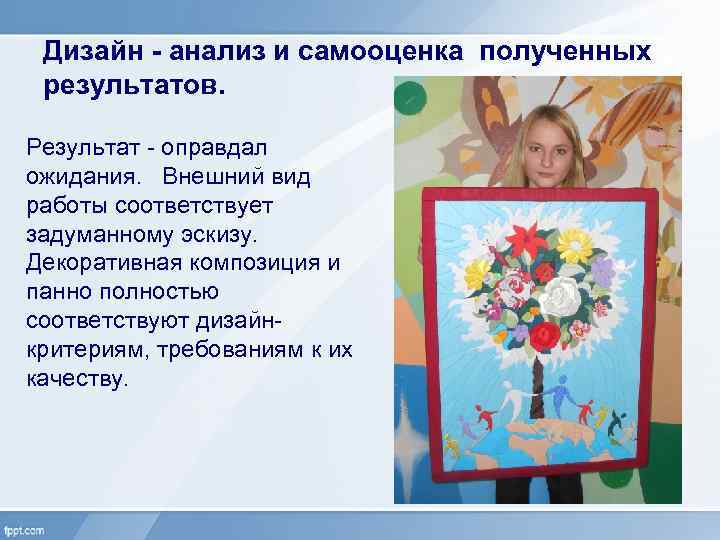 Дизайн - анализ и самооценка полученных результатов.

Результат - оправдал ожидания. Внешний вид работы соответствует задуманному эскизу. Декоративная композиция и панно полностью соответствуют дизайн-критериям, требованиям к их качеству.

fppt.com